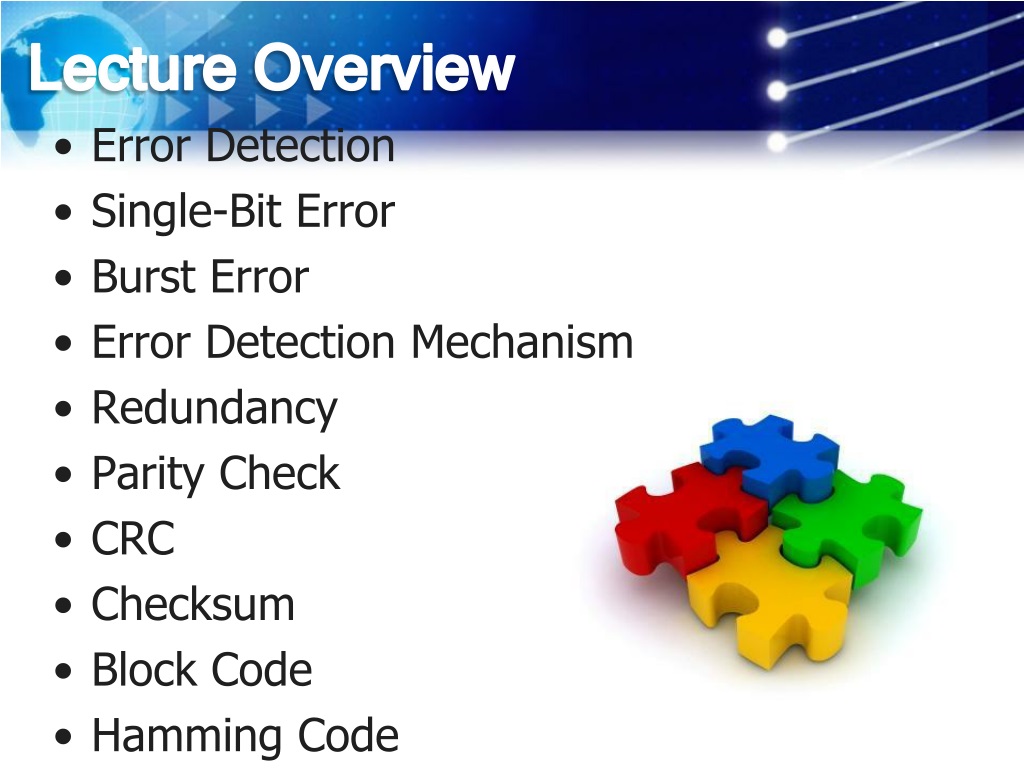 Lecture Overview

• Error Detection
• Single-Bit Error
• Burst Error
• Error Detection Mechanism
• Redundancy
• Parity Check
• CRC
• Checksum
• Block Code
• Hamming Code